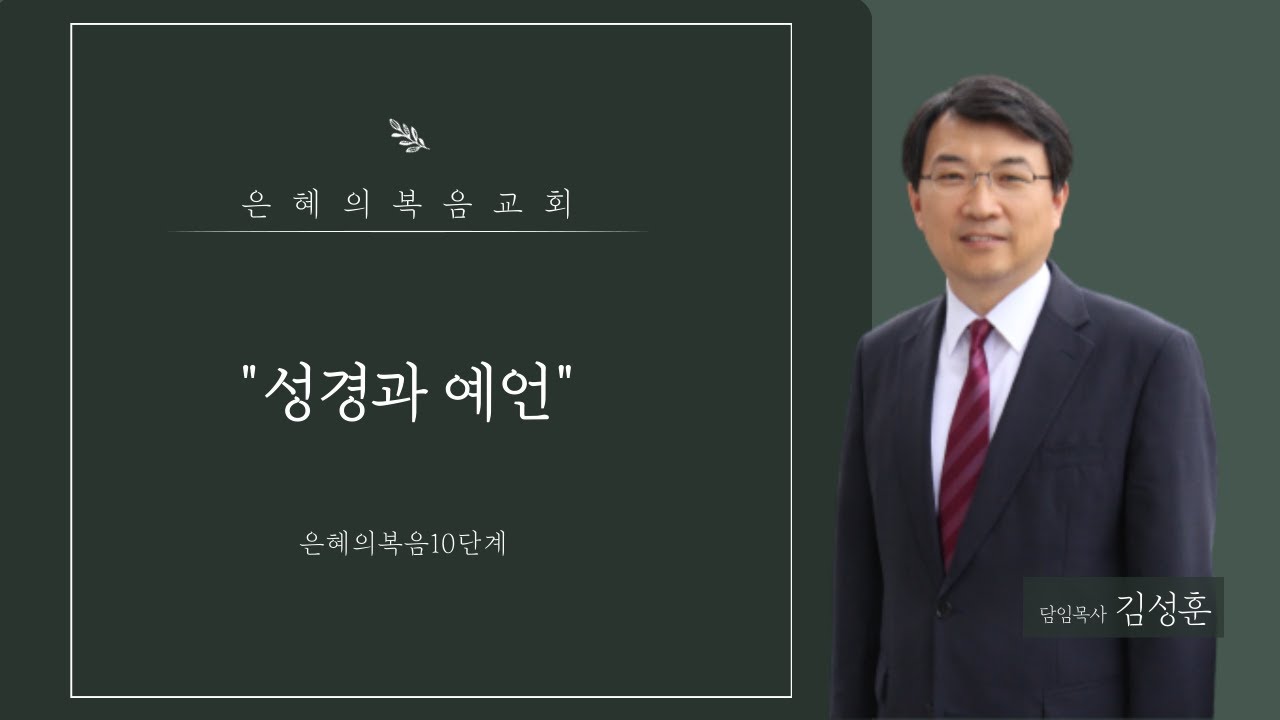 은혜의복음교회

"성경과 예언"

은혜의복음10단계

담임목사 김성훈